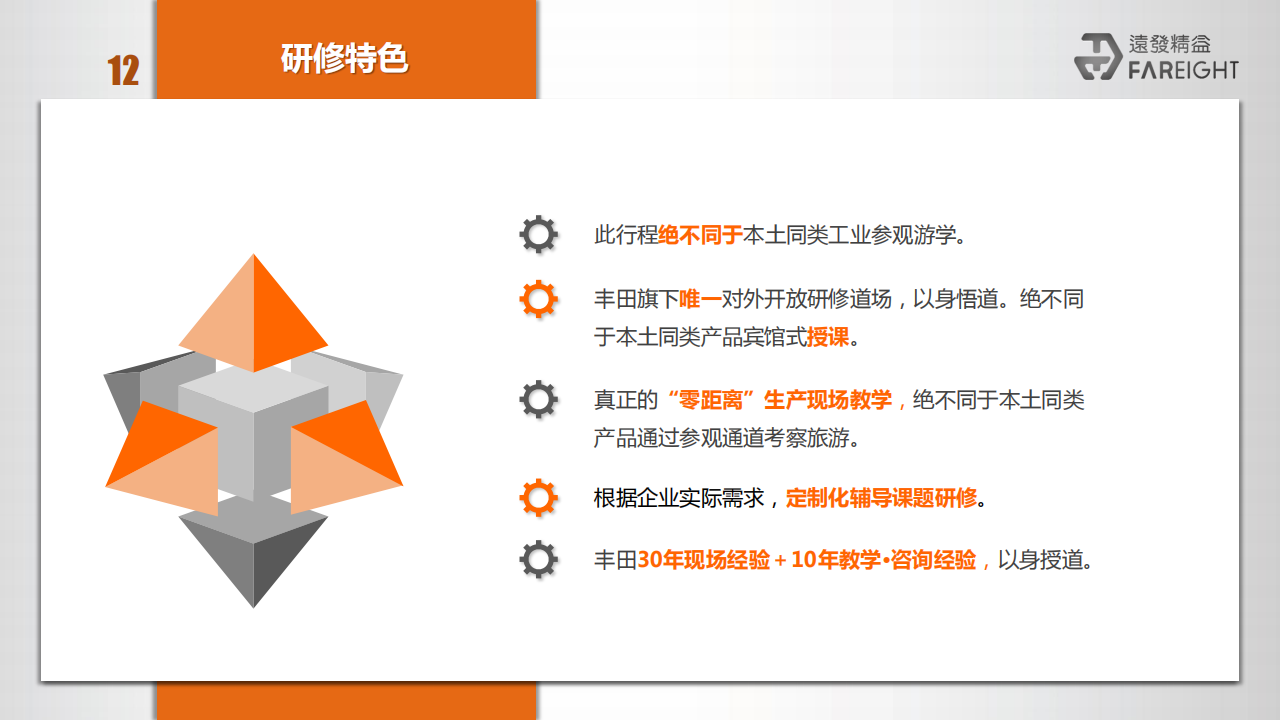 12

研修特色

遠發精益
FAREIGHT

此行程绝不同于本土同类工业参观游学。

丰田旗下唯一对外开放研修道场，以身悟道。绝不同于本土同类产品宾馆式授课。

真正的“零距离”生产现场教学，绝不同于本土同类产品通过参观通道考察旅游。

根据企业实际需求，定制化辅导课题研修。

丰田30年现场经验+10年教学•咨询经验，以身授道。